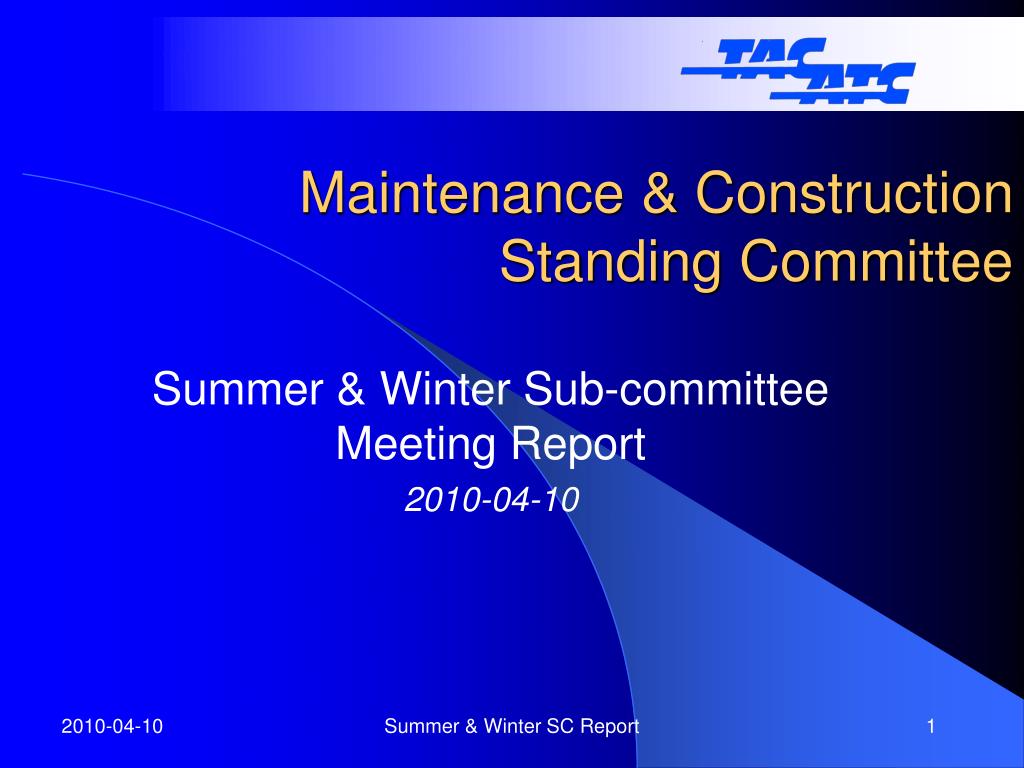 TAC ATC

Maintenance & Construction Standing Committee

Summer & Winter Sub-committee Meeting Report

2010-04-10

2010-04-10

Summer & Winter SC Report

1